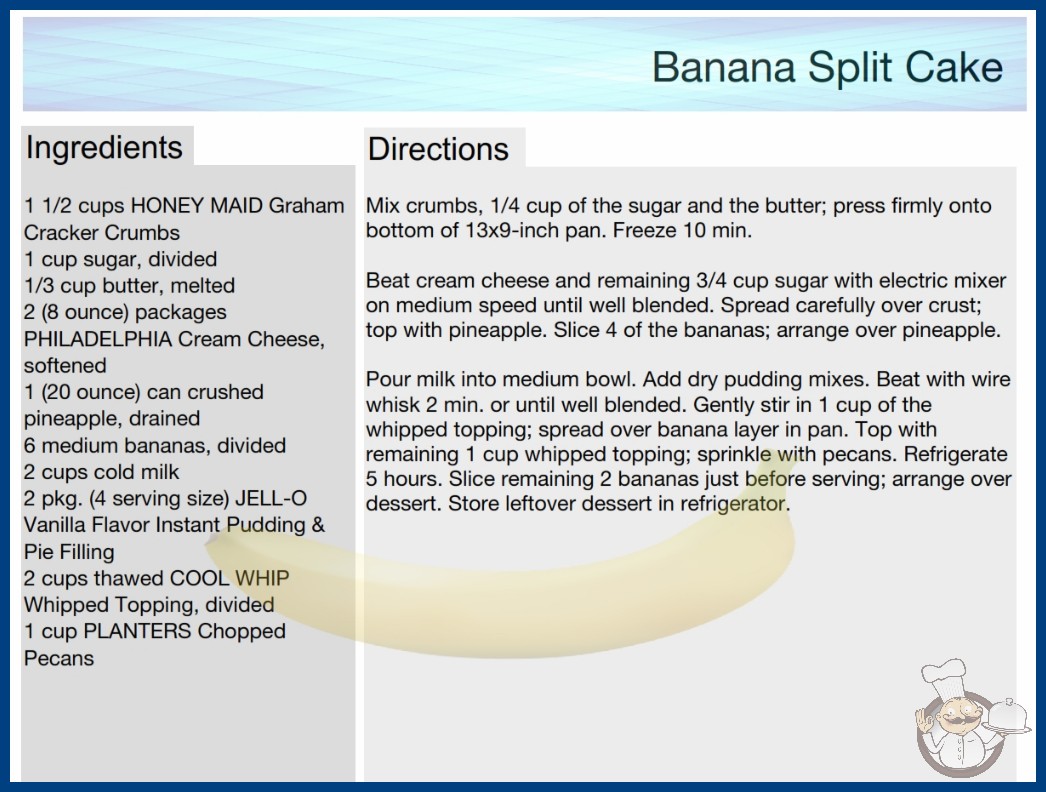 Banana Split Cake

Ingredients

1 1/2 cups HONEY MAID Graham Cracker Crumbs
1 cup sugar, divided
1/3 cup butter, melted
2 (8 ounce) packages PHILADELPHIA Cream Cheese, softened
1 (20 ounce) can crushed pineapple, drained
6 medium bananas, divided
2 cups cold milk
2 pkg. (4 serving size) JELL-O Vanilla Flavor Instant Pudding & Pie Filling
2 cups thawed COOL WHIP Whipped Topping, divided
1 cup PLANTERS Chopped Pecans

Directions

Mix crumbs, 1/4 cup of the sugar and the butter; press firmly onto bottom of 13x9-inch pan. Freeze 10 min.

Beat cream cheese and remaining 3/4 cup sugar with electric mixer on medium speed until well blended. Spread carefully over crust; top with pineapple. Slice 4 of the bananas; arrange over pineapple.

Pour milk into medium bowl. Add dry pudding mixes. Beat with wire whisk 2 min. or until well blended. Gently stir in 1 cup of the whipped topping; spread over banana layer in pan. Top with remaining 1 cup whipped topping; sprinkle with pecans. Refrigerate 5 hours. Slice remaining 2 bananas just before serving; arrange over dessert. Store leftover dessert in refrigerator.